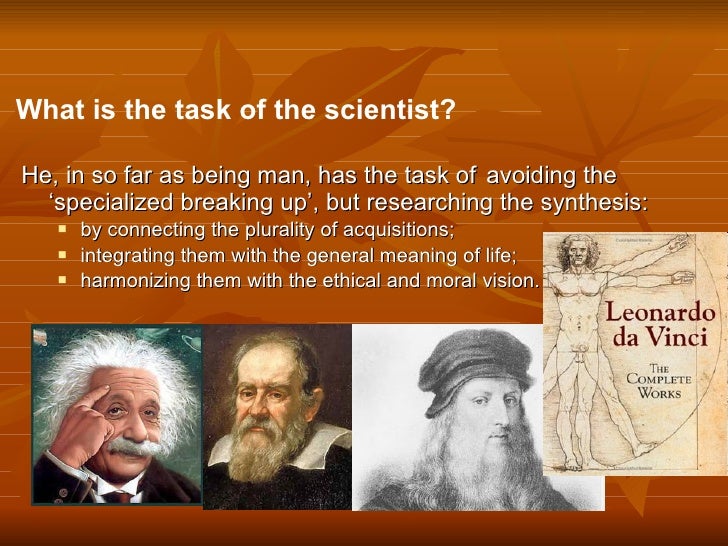 What is the task of the scientist?

He, in so far as being man, has the task of avoiding the ‘specialized breaking up’, but researching the synthesis:

- by connecting the plurality of acquisitions;
- integrating them with the general meaning of life;
- harmonizing them with the ethical and moral vision.

Leonardo da Vinci
THE COMPLETE WORKS